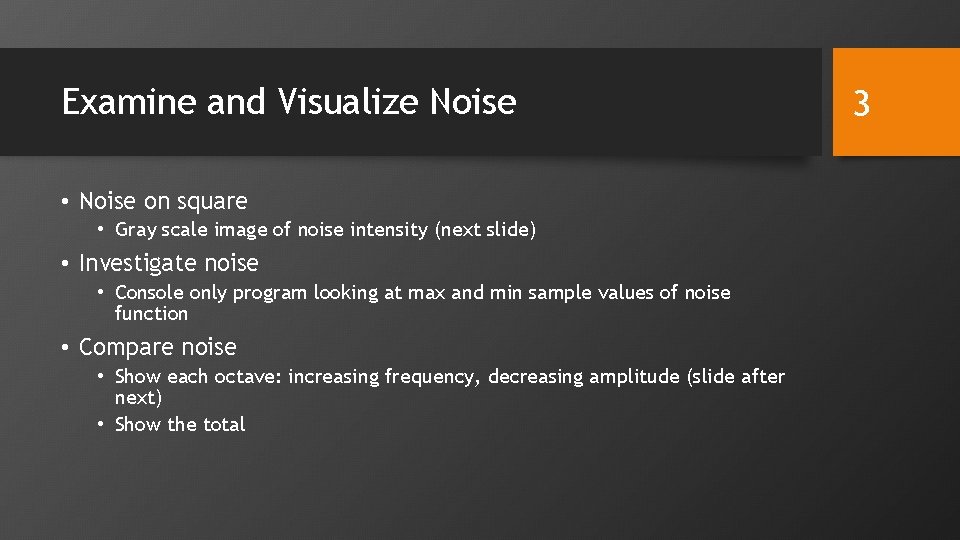 Examine and Visualize Noise

3

• Noise on square
  • Gray scale image of noise intensity (next slide)
• Investigate noise
  • Console only program looking at max and min sample values of noise function
• Compare noise
  • Show each octave: increasing frequency, decreasing amplitude (slide after next)
  • Show the total